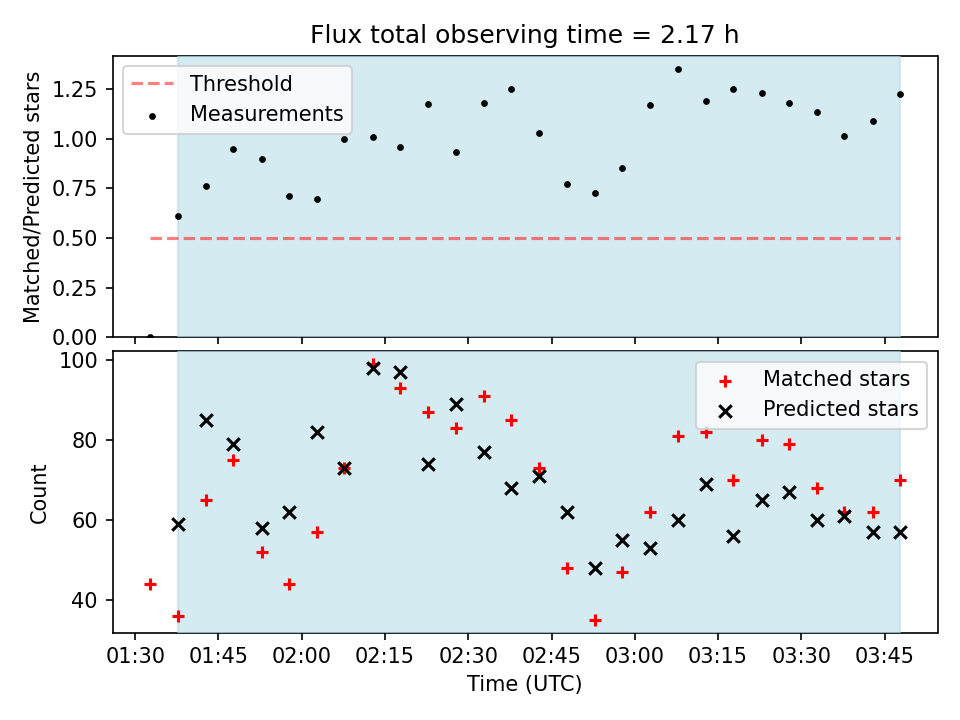 Flux total observing time = 2.17 h

Threshold
Measurements

Matched/Predicted stars

1.25
1.00
0.75
0.50
0.25
0.00

Matched stars
Predicted stars

Count

100
80
60
40

01:30 01:45 02:00 02:15 02:30 02:45 03:00 03:15 03:30 03:45

Time (UTC)